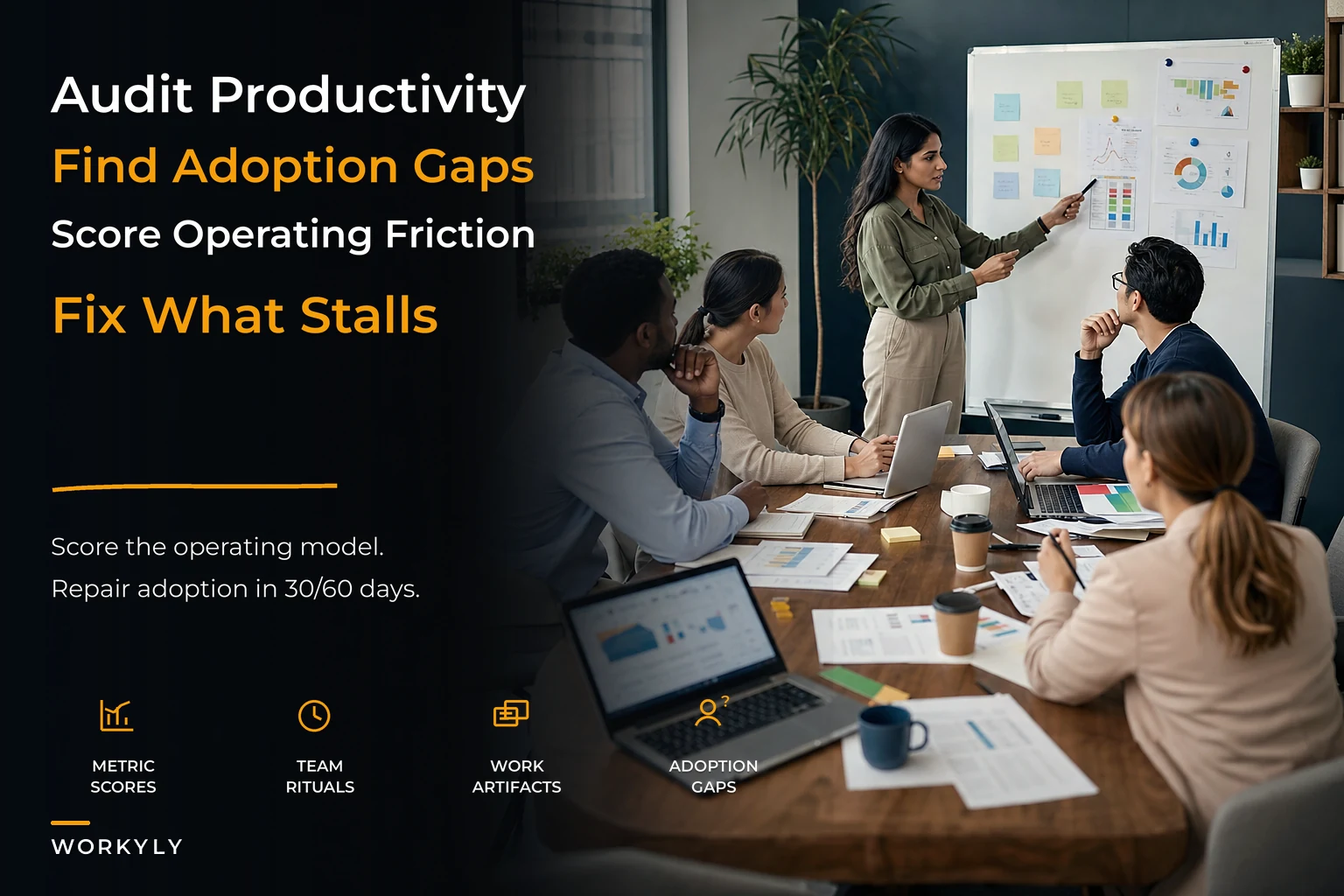 Audit Productivity
Find Adoption Gaps
Score Operating Friction
Fix What Stalls

Score the operating model.
Repair adoption in 30/60 days.

METRIC SCORES

TEAM RITUALS

WORK ARTIFACTS

ADOPTION GAPS

WORKYLY